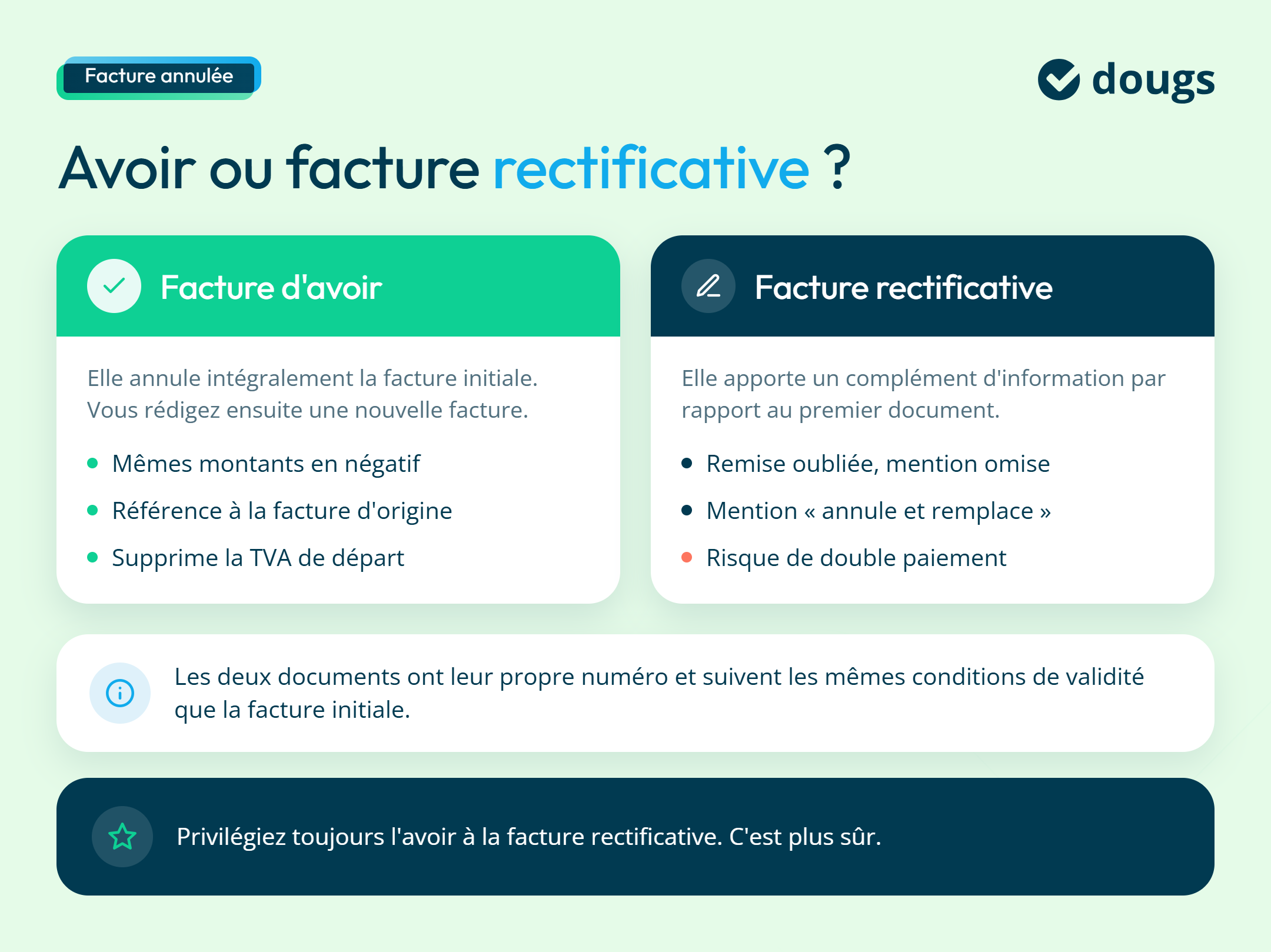 Facture annulée

dougs

Avoir ou facture rectificative ?

Facture d'avoir

Elle annule intégralement la facture initiale. Vous rédigez ensuite une nouvelle facture.

- Mêmes montants en négatif
- Référence à la facture d'origine
- Supprime la TVA de départ

Facture rectificative

Elle apporte un complément d'information par rapport au premier document.

- Remise oubliée, mention omise
- Mention « annule et remplace »
- Risque de double paiement

Les deux documents ont leur propre numéro et suivent les mêmes conditions de validité que la facture initiale.

Privilégiez toujours l'avoir à la facture rectificative. C'est plus sûr.